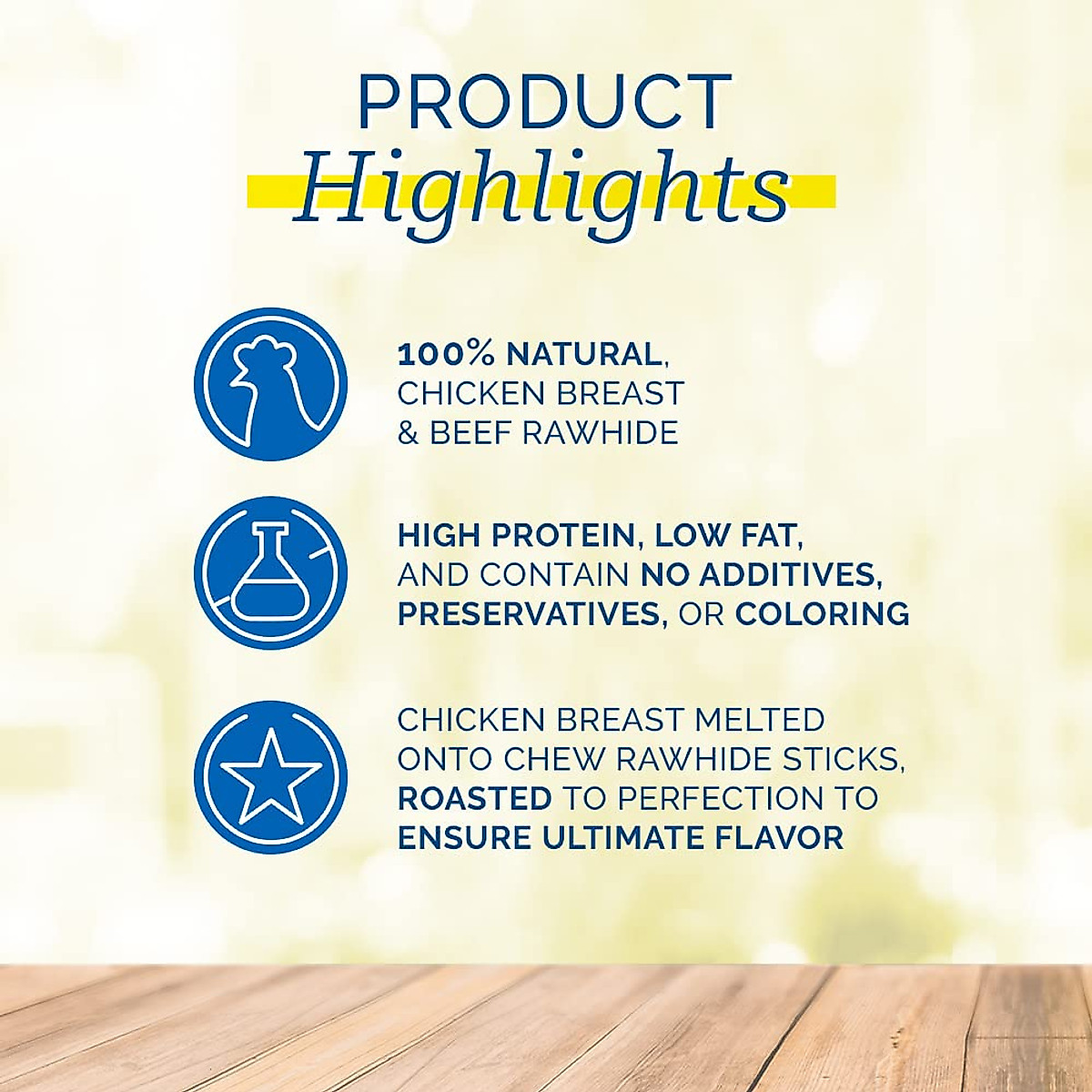 PRODUCT
Highlights

100% NATURAL, CHICKEN BREAST & BEEF RAWHIDE

HIGH PROTEIN, LOW FAT, AND CONTAIN NO ADDITIVES, PRESERVATIVES, OR COLORING

CHICKEN BREAST MELTED ONTO CHEW RAWHIDE STICKS, ROASTED TO PERFECTION TO ENSURE ULTIMATE FLAVOR